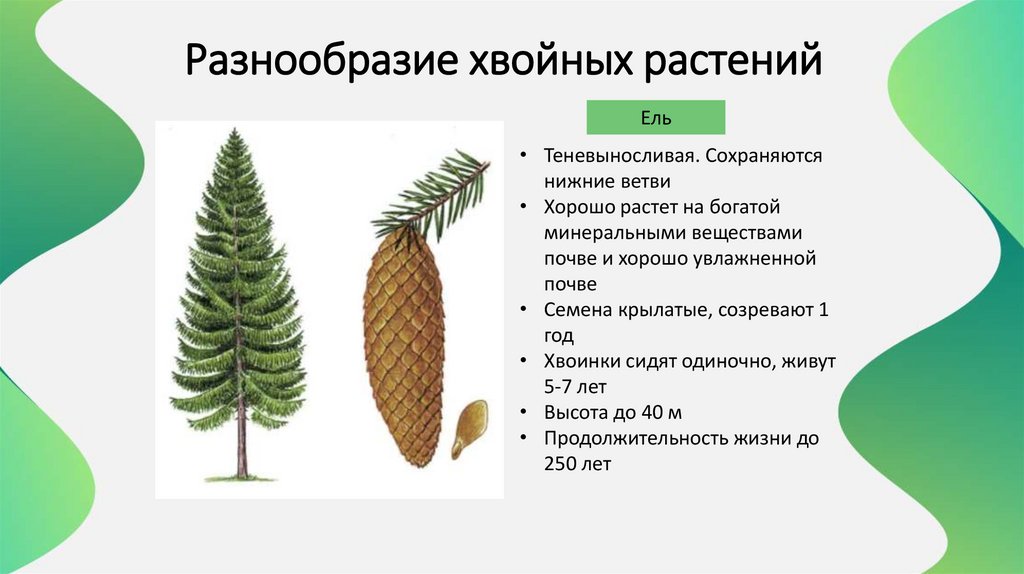 Разнообразие хвойных растений

Ель

• Теневыносливая. Сохраняются нижние ветви
• Хорошо растет на богатой минеральными веществами почве и хорошо увлажненной почве
• Семена крылатые, созревают 1 год
• Хвоинки сидят одиночно, живут 5-7 лет
• Высота до 40 м
• Продолжительность жизни до 250 лет